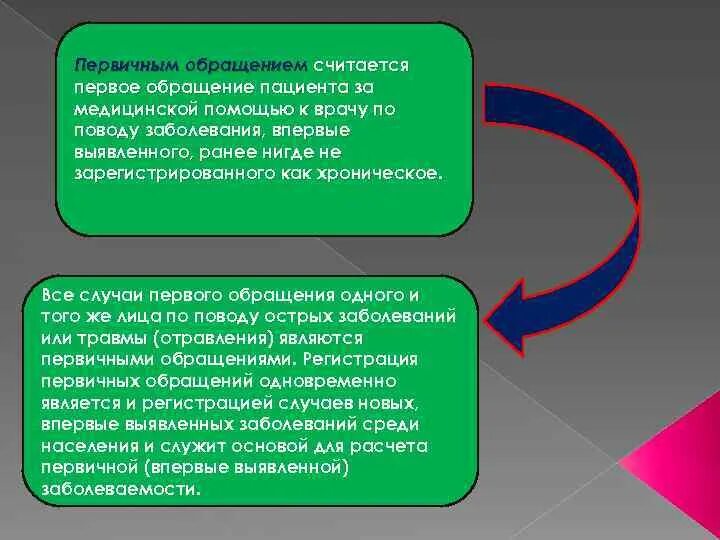 Первичным обращением считается первое обращение пациента за медицинской помощью к врачу по поводу заболевания, впервые выявленного, ранее нигде не зарегистрированного как хроническое.

Все случаи первого обращения одного и того же лица по поводу острых заболеваний или травмы (отравления) являются первичными обращениями. Регистрация первичных обращений одновременно является и регистрацией случаев новых, впервые выявленных заболеваний среди населения и служит основой для расчета первичной (впервые выявленной) заболеваемости.